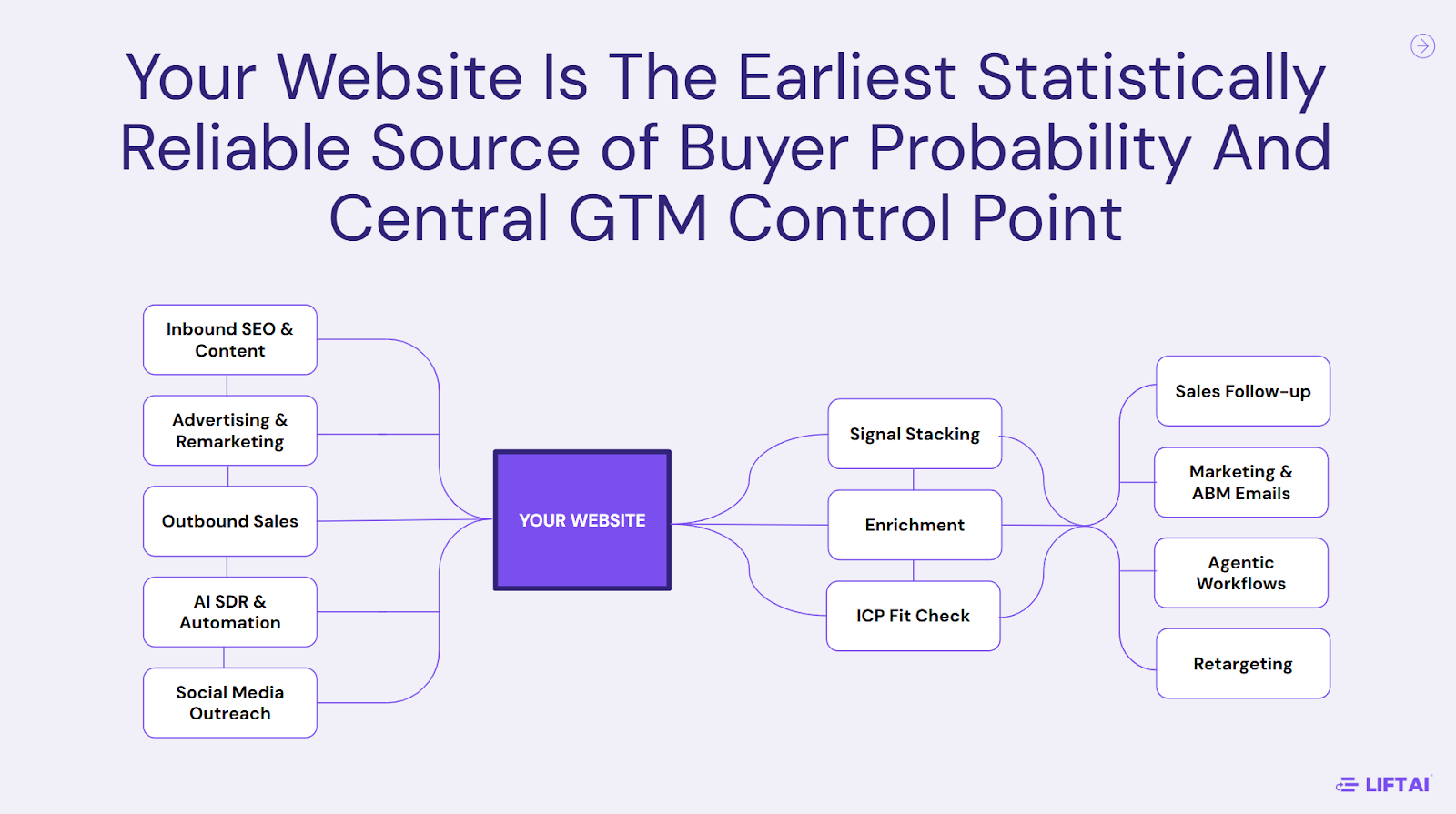 Your Website Is The Earliest Statistically Reliable Source of Buyer Probability And Central GTM Control Point

Inbound SEO & Content

Advertising & Remarketing

Outbound Sales

AI SDR & Automation

Social Media Outreach

YOUR WEBSITE

Signal Stacking

Enrichment

ICP Fit Check

Sales Follow-up

Marketing & ABM Emails

Agentic Workflows

Retargeting

LIFTAI